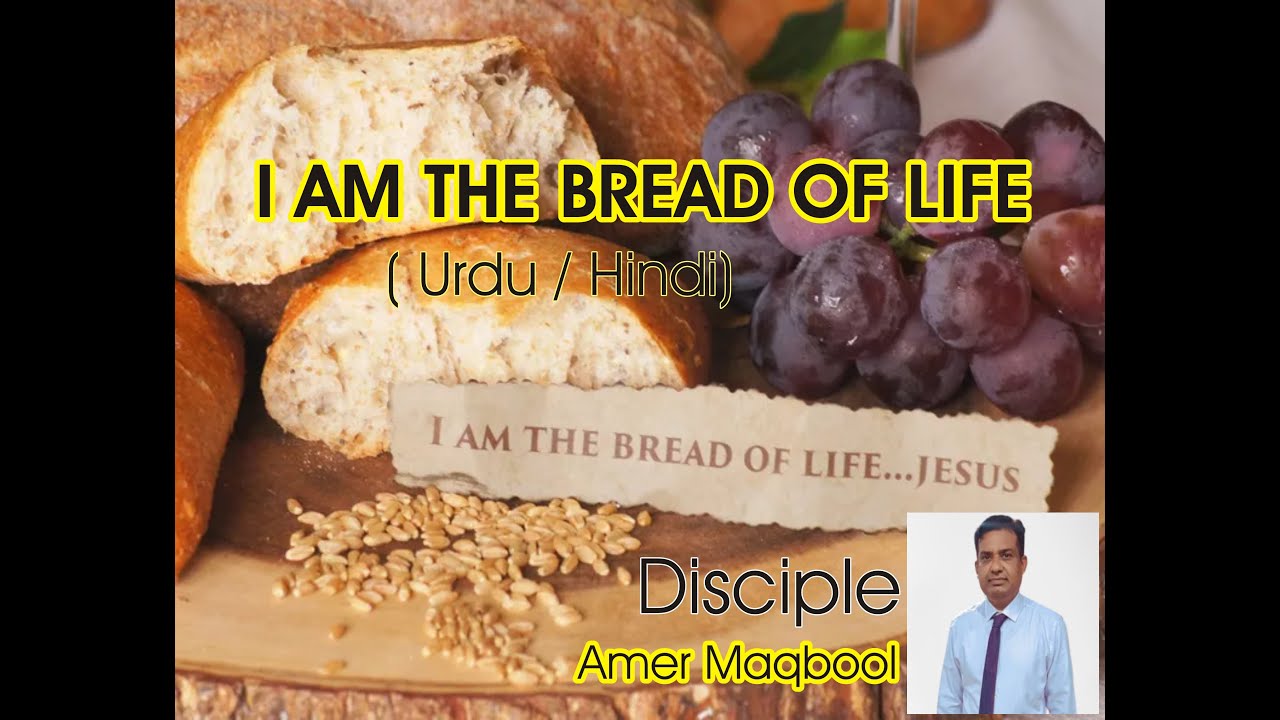 I AM THE BREAD OF LIFE
( Urdu / Hindi)

I AM THE BREAD OF LIFE...JESUS

Disciple
Amer Maqbool